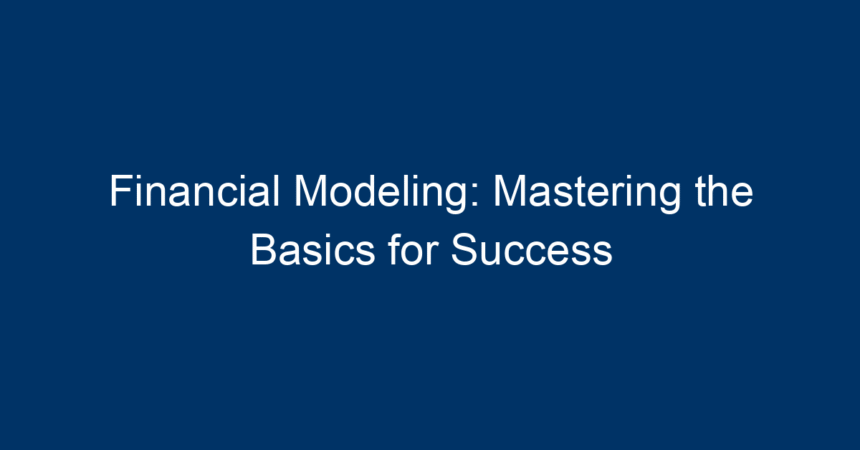 Financial Modeling: Mastering the Basics for Success